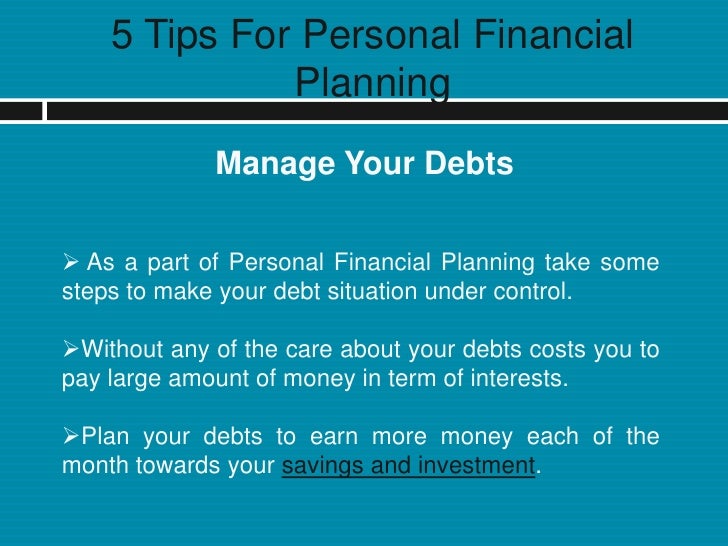 5 Tips For Personal Financial Planning

Manage Your Debts

➢ As a part of Personal Financial Planning take some steps to make your debt situation under control.

➢Without any of the care about your debts costs you to pay large amount of money in term of interests.

➢Plan your debts to earn more money each of the month towards your savings and investment.